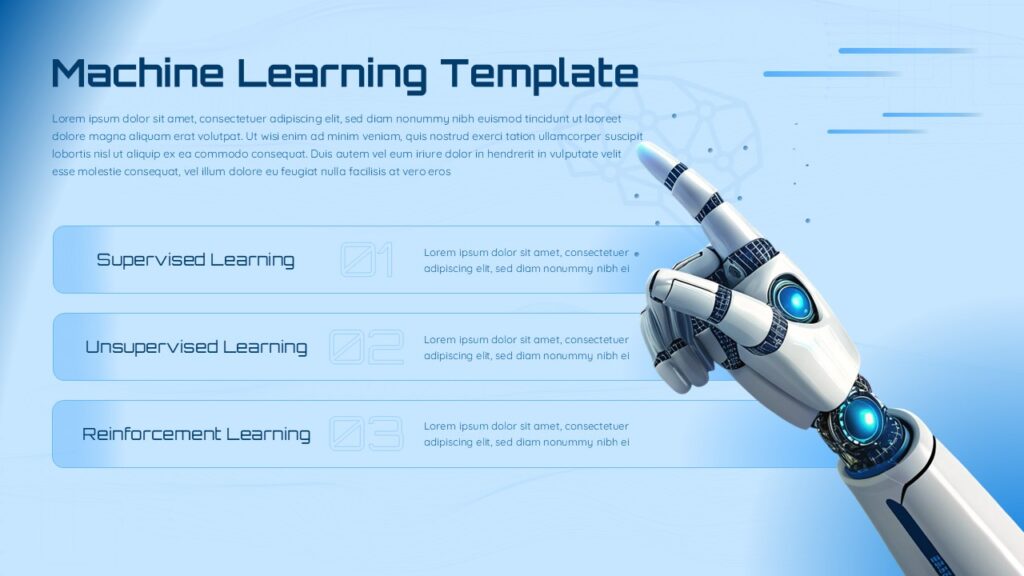 Machine Learning Template

Lorem ipsum dolor sit amet, consectetuer adipiscing elit, sed diam nonummy nibh euismod tincidunt ut laoreet dolore magna aliquam erat volutpat. Ut wisi enim ad minim veniam, quis nostrud exerci tation ullamcorper suscipit lobortis nisl ut aliquip ex ea commodo consequat. Duis autem vel eum iriure dolor in hendrerit in vulputate velit esse molestie consequat, vel illum dolore eu feugiat nulla facilisis at vero eros

Supervised Learning
01
Lorem ipsum dolor sit amet, consectetuer adipiscing elit, sed diam nonummy nibh ei

Unsupervised Learning
02
Lorem ipsum dolor sit amet, consectetuer adipiscing elit, sed diam nonummy nibh ei

Reinforcement Learning
03
Lorem ipsum dolor sit amet, consectetuer adipiscing elit, sed diam nonummy nibh ei